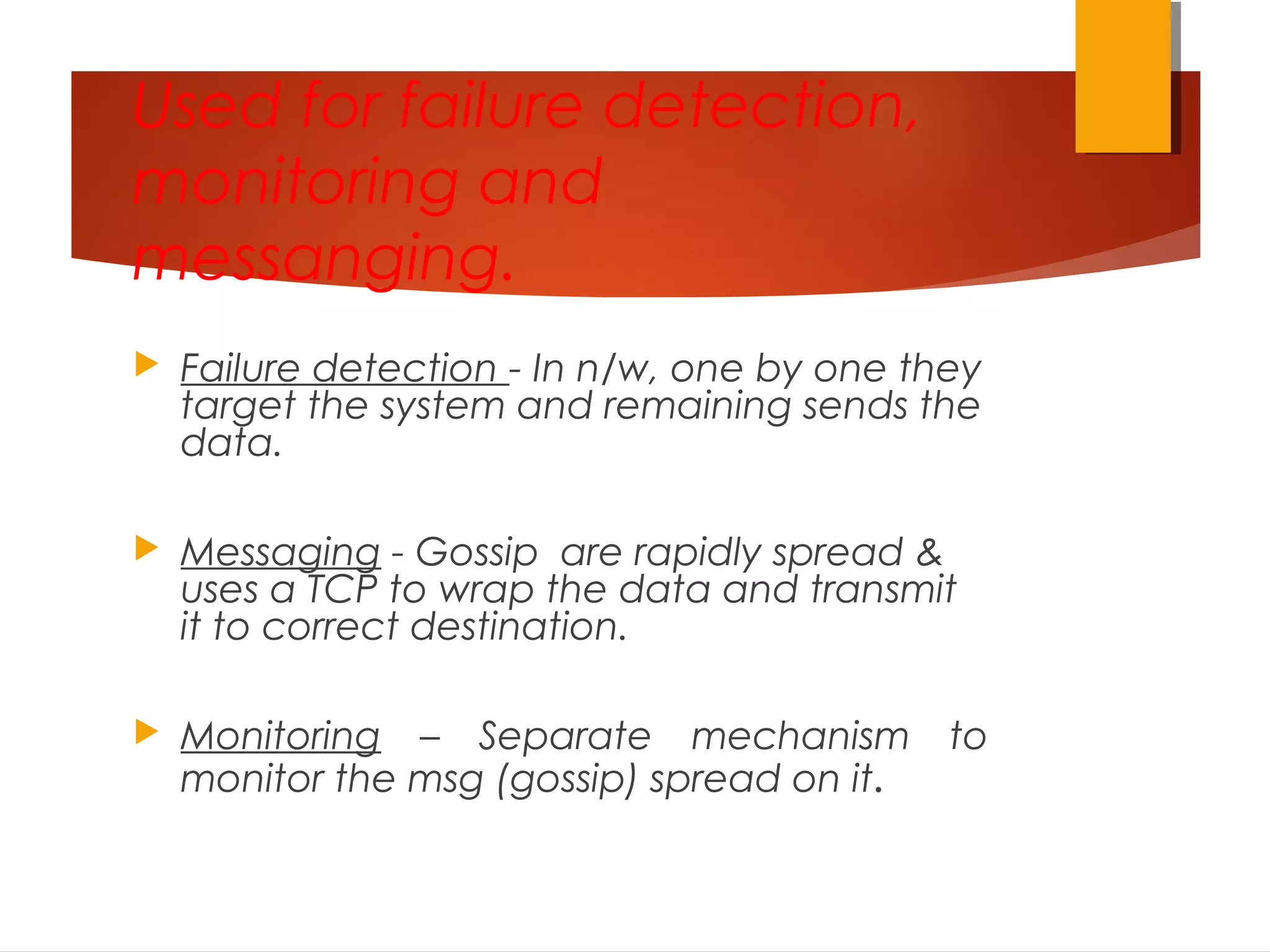 Used for failure detection, monitoring and messanging.

Failure detection - In n/w, one by one they target the system and remaining sends the data.

Messaging - Gossip are rapidly spread & uses a TCP to wrap the data and transmit it to correct destination.

Monitoring – Separate mechanism to monitor the msg (gossip) spread on it.